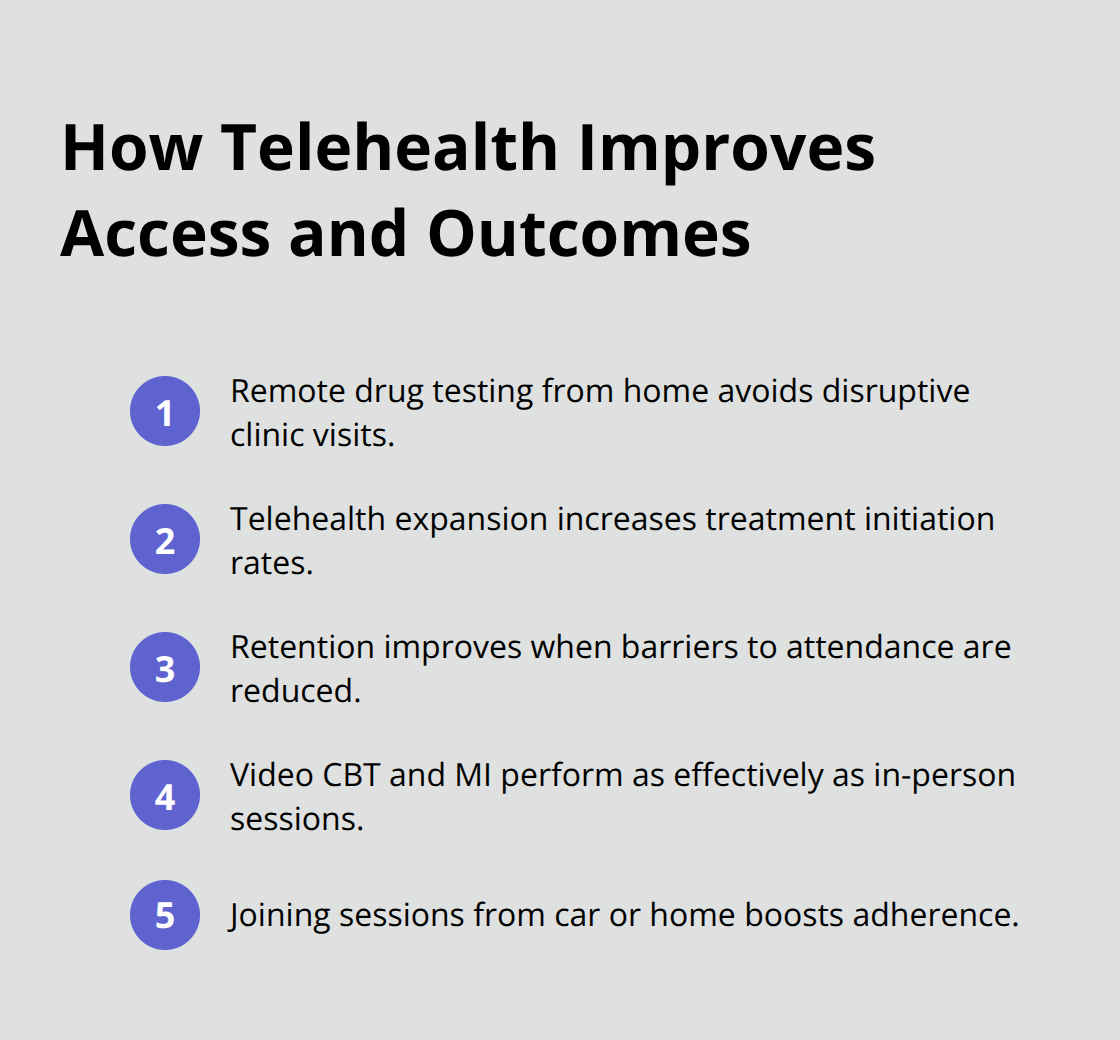 How Telehealth Improves Access and Outcomes

1 Remote drug testing from home avoids disruptive clinic visits.

2 Telehealth expansion increases treatment initiation rates.

3 Retention improves when barriers to attendance are reduced.

4 Video CBT and MI perform as effectively as in-person sessions.

5 Joining sessions from car or home boosts adherence.